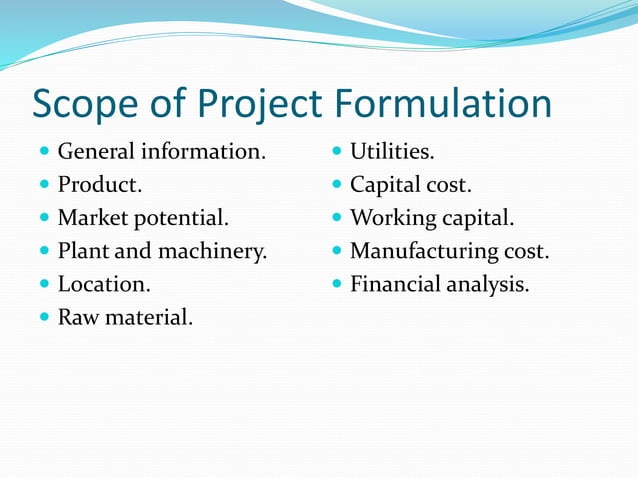 Scope of Project Formulation

- General information.
- Product.
- Market potential.
- Plant and machinery.
- Location.
- Raw material.

- Utilities.
- Capital cost.
- Working capital.
- Manufacturing cost.
- Financial analysis.